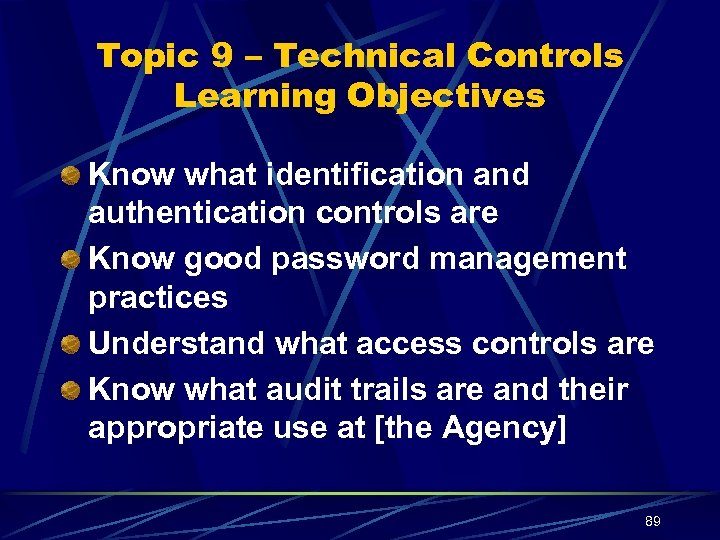 Topic 9 – Technical Controls Learning Objectives

Know what identification and authentication controls are

Know good password management practices

Understand what access controls are

Know what audit trails are and their appropriate use at [the Agency]

89